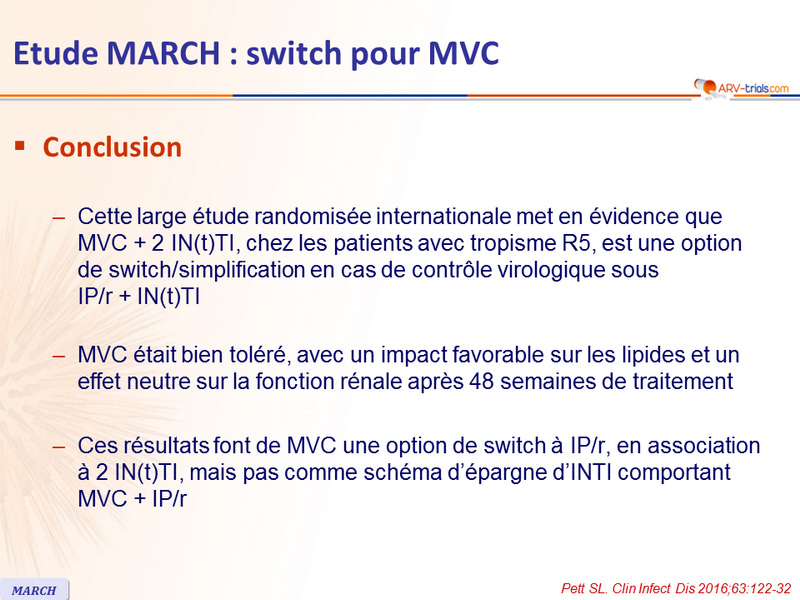 Etude MARCH : switch pour MVC

ARV-trials.com

▪ Conclusion

– Cette large étude randomisée internationale met en évidence que MVC + 2 IN(t)TI, chez les patients avec tropisme R5, est une option de switch/simplification en cas de contrôle virologique sous IP/r + IN(t)TI

– MVC était bien toléré, avec un impact favorable sur les lipides et un effet neutre sur la fonction rénale après 48 semaines de traitement

– Ces résultats font de MVC une option de switch à IP/r, en association à 2 IN(t)TI, mais pas comme schéma d'épargne d'INTI comportant MVC + IP/r

MARCH

Pett SL. Clin Infect Dis 2016;63:122-32